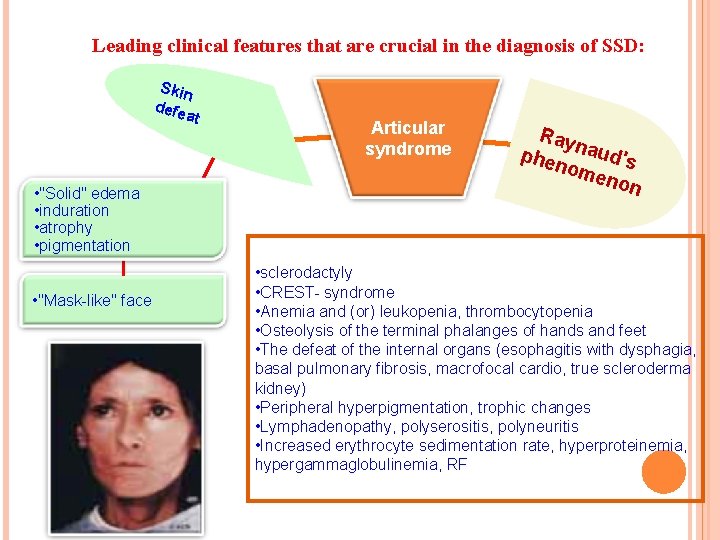 Leading clinical features that are crucial in the diagnosis of SSD:

Skin defeat

Articular syndrome

Raynaud's phenomenon

•"Solid" edema
•induration
•atrophy
•pigmentation

•"Mask-like" face

•sclerodactyly
•CREST- syndrome
•Anemia and (or) leukopenia, thrombocytopenia
•Osteolysis of the terminal phalanges of hands and feet
•The defeat of the internal organs (esophagitis with dysphagia, basal pulmonary fibrosis, macrofocal cardio, true scleroderma kidney)
•Peripheral hyperpigmentation, trophic changes
•Lymphadenopathy, polyserositis, polyneuritis
•Increased erythrocyte sedimentation rate, hyperproteinemia, hypergammaglobulinemia, RF